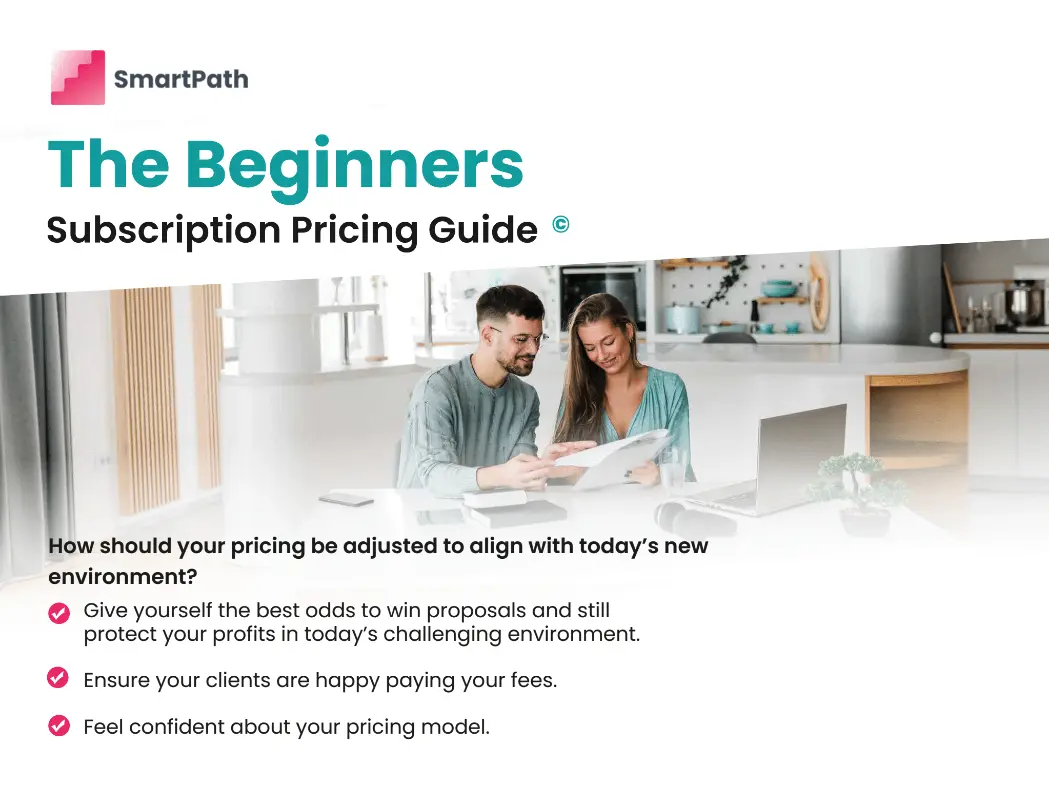 SmartPath

The Beginners

Subscription Pricing Guide ©

How should your pricing be adjusted to align with today's new environment?

Give yourself the best odds to win proposals and still protect your profits in today's challenging environment.

Ensure your clients are happy paying your fees.

Feel confident about your pricing model.